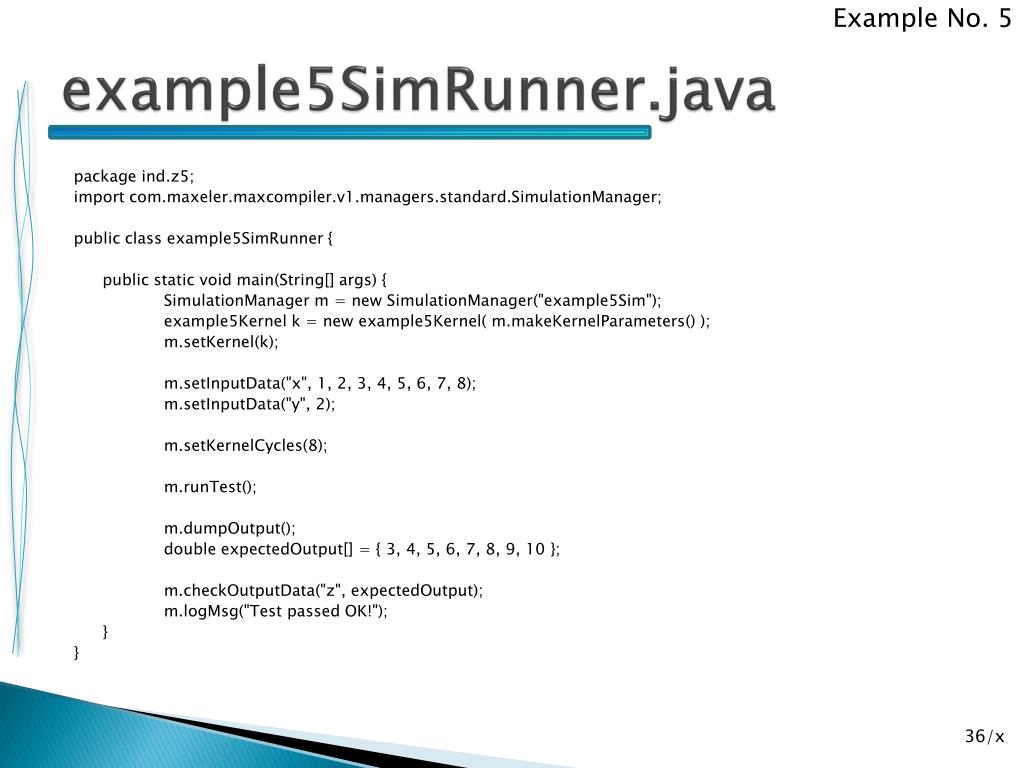 Example No. 5

example5SimRunner.java

package ind.z5;
import com.maxeler.maxcompiler.v1.managers.standard.SimulationManager;

public class example5SimRunner {

public static void main(String[] args) {
SimulationManager m = new SimulationManager("example5Sim");
example5Kernel k = new example5Kernel( m.makeKernelParameters() );
m.setKernel(k);

m.setInputData("x", 1, 2, 3, 4, 5, 6, 7, 8);
m.setInputData("y", 2);

m.setKernelCycles(8);

m.runTest();

m.dumpOutput();
double expectedOutput[] = { 3, 4, 5, 6, 7, 8, 9, 10 };

m.checkOutputData("z", expectedOutput);
m.logMsg("Test passed OK!");
}
}

36/x